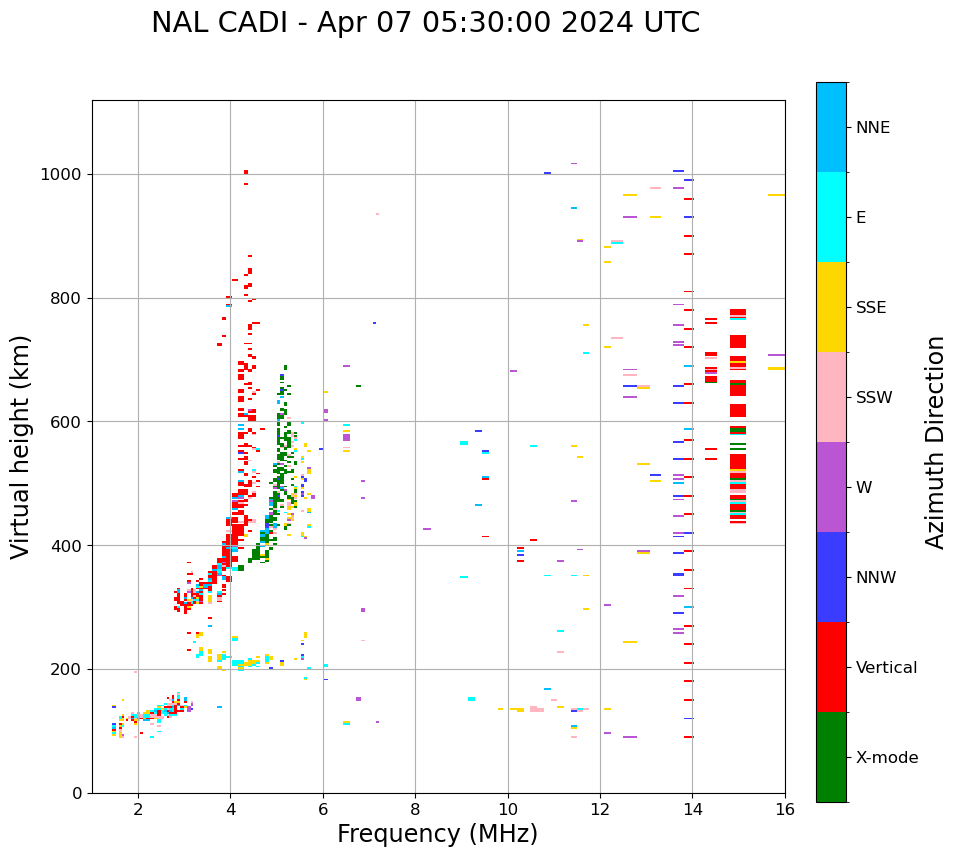 NAL CADI - Apr 07 05:30:00 2024 UTC

Virtual height (km)

1000
800
600
400
200
0

2
4
6
8
10
12
14
16

Frequency (MHz)

NNE
E
SSE
SSW
W
NNW
Vertical
X-mode

Azimuth Direction